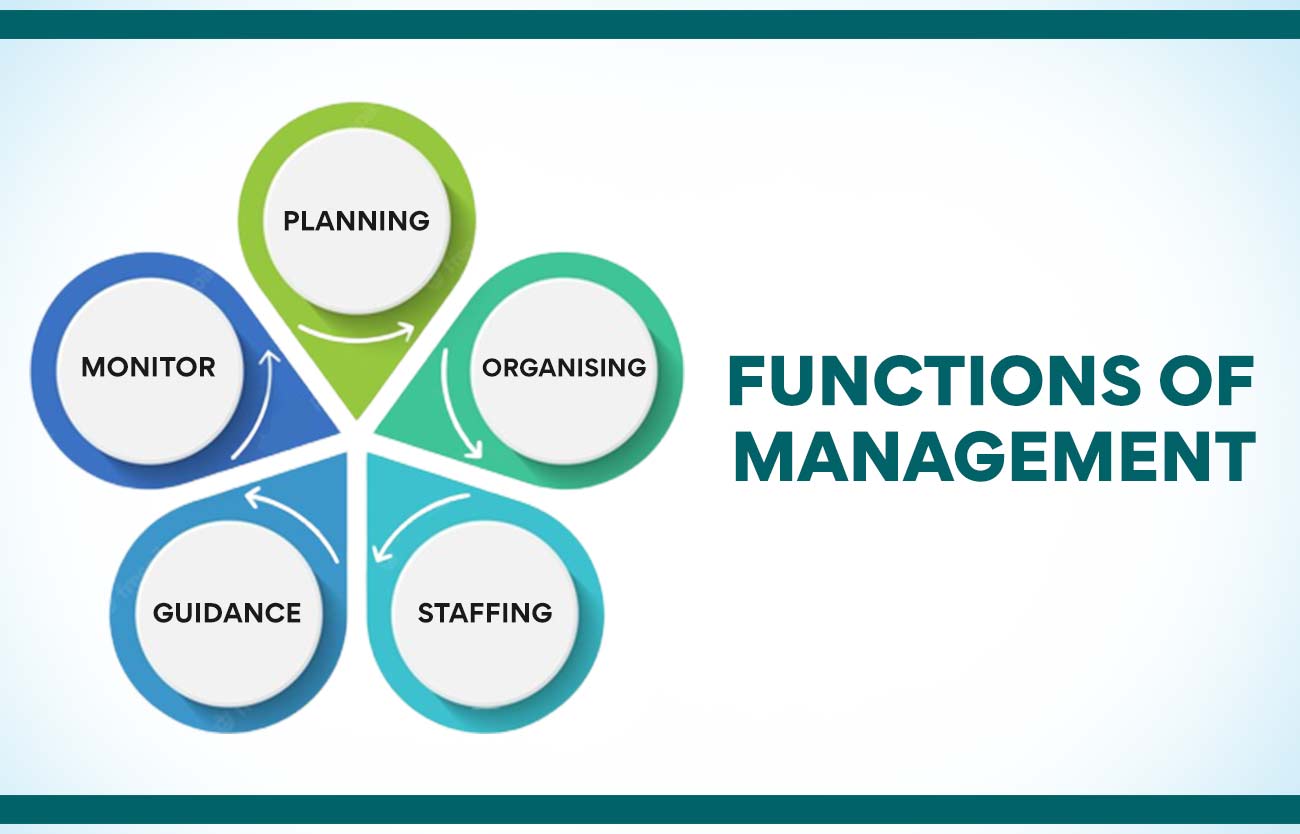 PLANNING

ORGANISING

STAFFING

GUIDANCE

MONITOR

FUNCTIONS OF MANAGEMENT